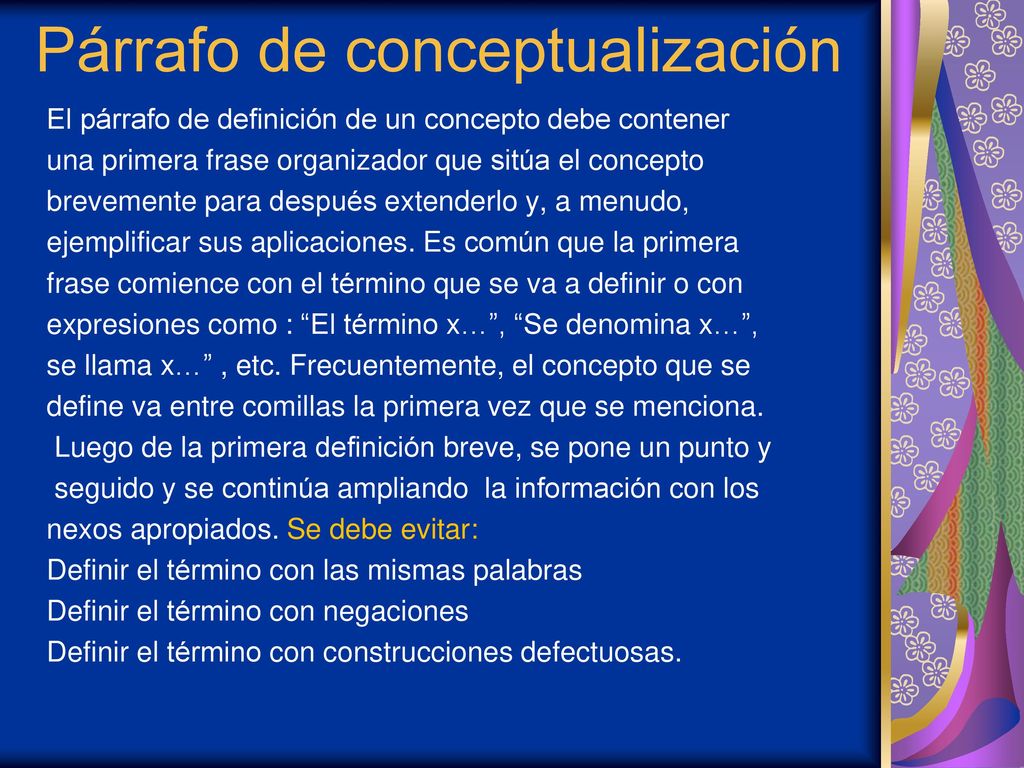 Párrafo de conceptualización

El párrafo de definición de un concepto debe contener una primera frase organizador que sitúa el concepto brevemente para después extenderlo y, a menudo, ejemplificar sus aplicaciones. Es común que la primera frase comience con el término que se va a definir o con expresiones como : “El término x…”, “Se denomina x…”, se llama x…” , etc. Frecuentemente, el concepto que se define va entre comillas la primera vez que se menciona. Luego de la primera definición breve, se pone un punto y seguido y se continúa ampliando la información con los nexos apropiados. Se debe evitar:
Definir el término con las mismas palabras
Definir el término con negaciones
Definir el término con construcciones defectuosas.